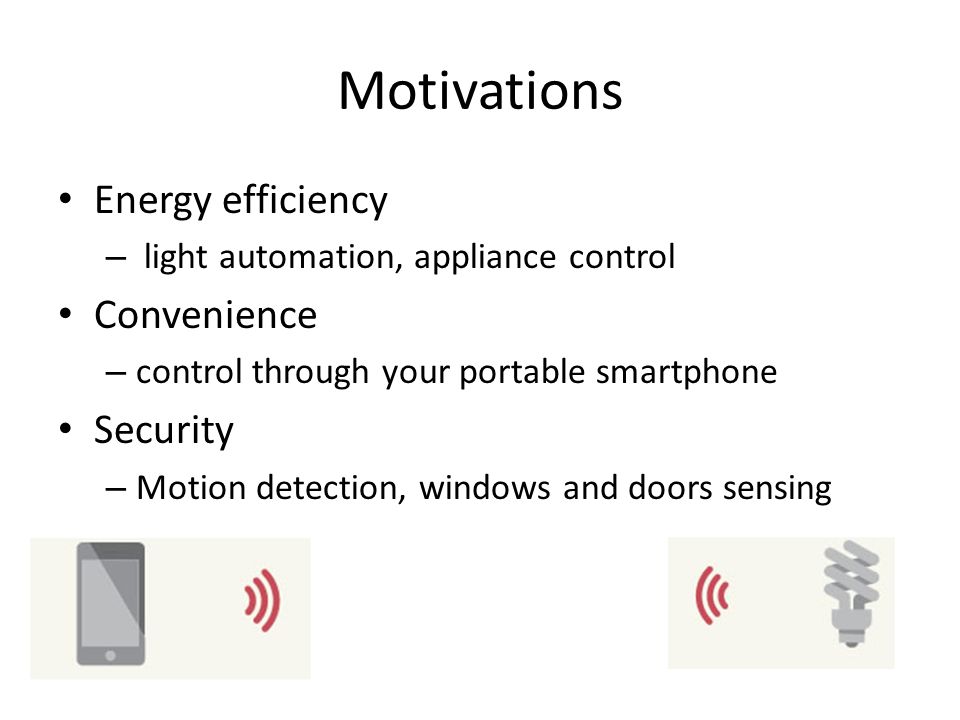 Motivations

• Energy efficiency
– light automation, appliance control
• Convenience
– control through your portable smartphone
• Security
– Motion detection, windows and doors sensing